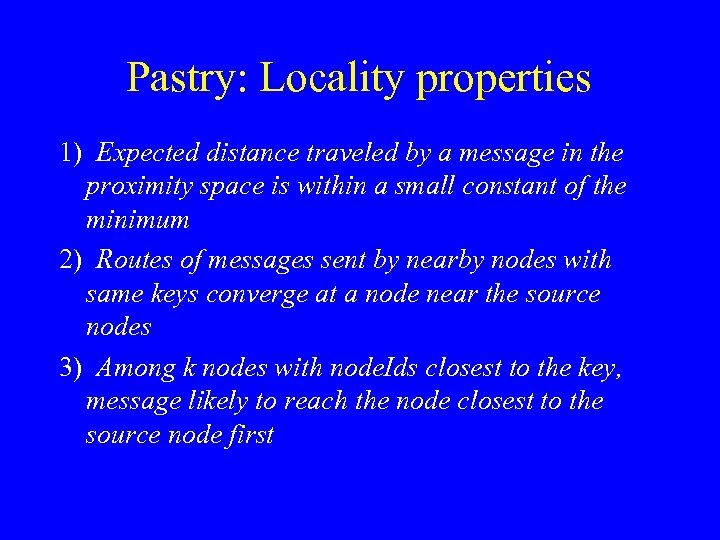 Pastry: Locality properties

1) Expected distance traveled by a message in the proximity space is within a small constant of the minimum

2) Routes of messages sent by nearby nodes with same keys converge at a node near the source nodes

3) Among k nodes with nodeIds closest to the key, message likely to reach the node closest to the source node first